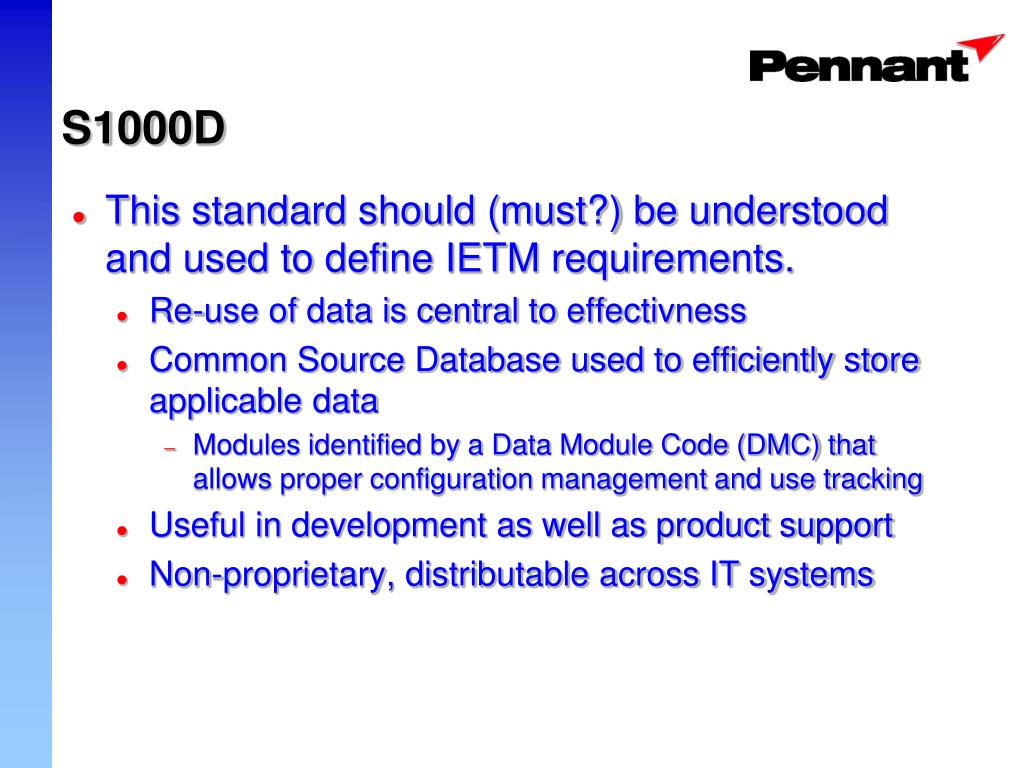 Pennant

S1000D

- This standard should (must?) be understood and used to define IETM requirements.
  - Re-use of data is central to effectivness
  - Common Source Database used to efficiently store applicable data
    - Modules identified by a Data Module Code (DMC) that allows proper configuration management and use tracking
  - Useful in development as well as product support
  - Non-proprietary, distributable across IT systems